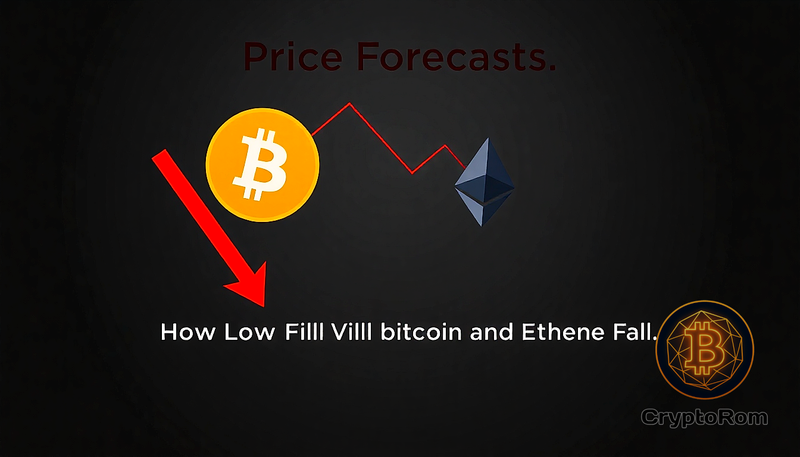 Price Forecasts.

How Low Filll Villl bitcoin and Ethene Fall.

CryptoRom